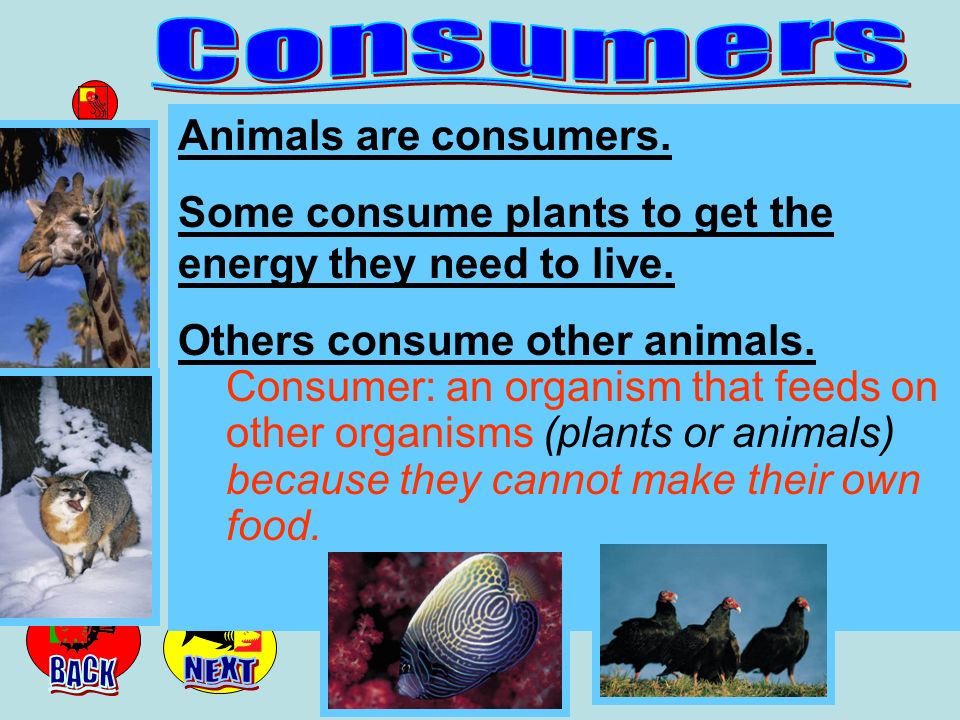 Consumers

Animals are consumers.

Some consume plants to get the energy they need to live.

Others consume other animals.

Consumer: an organism that feeds on other organisms (plants or animals) because they cannot make their own food.

BACK

NEXT